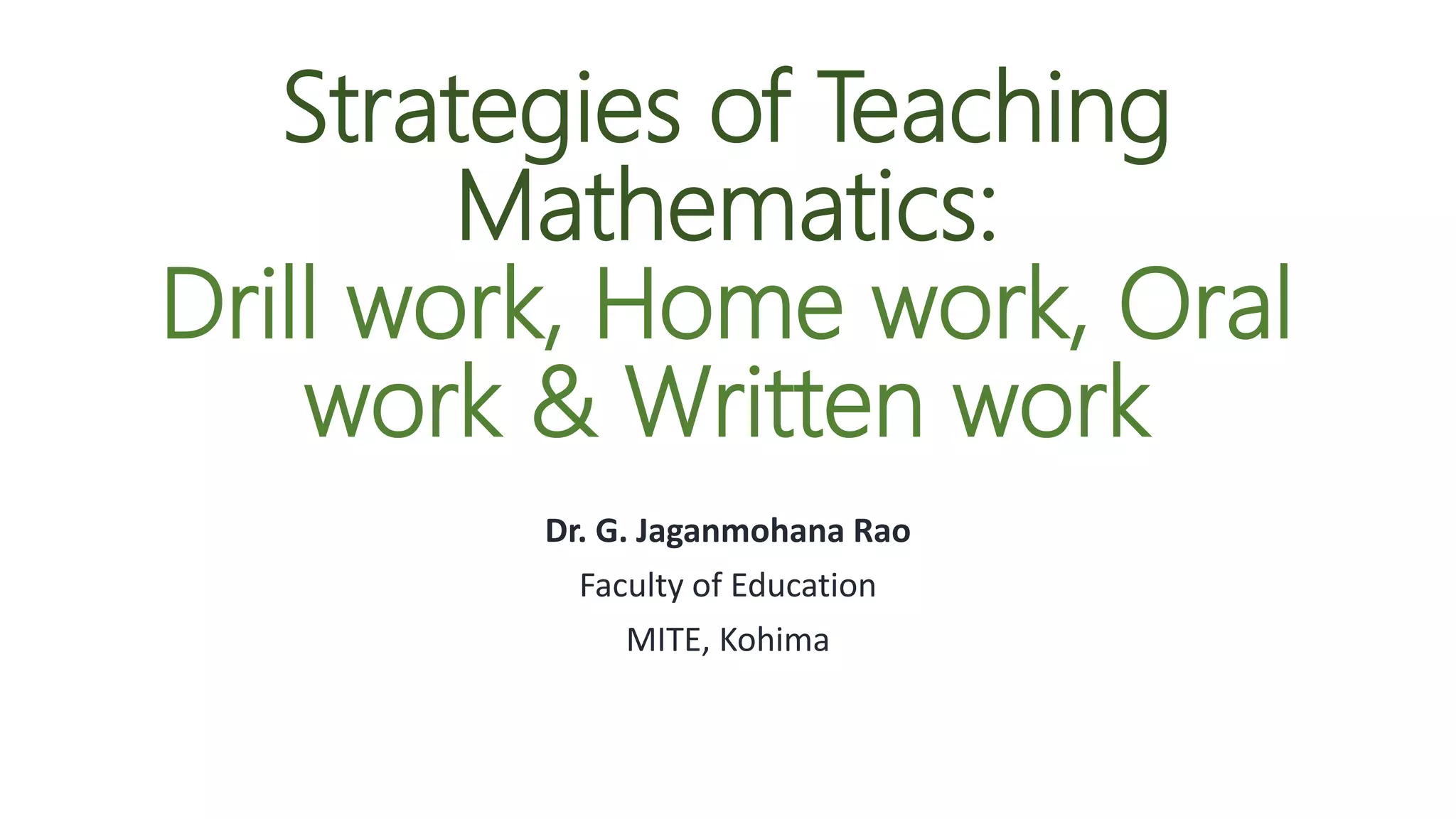 Strategies of Teaching Mathematics:
Drill work, Home work, Oral work & Written work

Dr. G. Jaganmohana Rao

Faculty of Education

MITE, Kohima